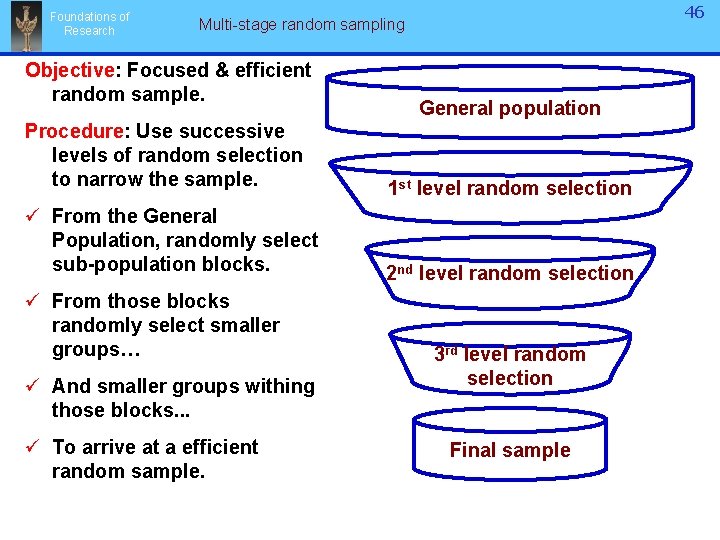 Foundations of Research

Multi-stage random sampling

46

Objective: Focused & efficient random sample.

Procedure: Use successive levels of random selection to narrow the sample.

✓ From the General Population, randomly select sub-population blocks.

✓ From those blocks randomly select smaller groups…

✓ And smaller groups withing those blocks...

✓ To arrive at a efficient random sample.

General population

1st level random selection

2nd level random selection

3rd level random selection

Final sample